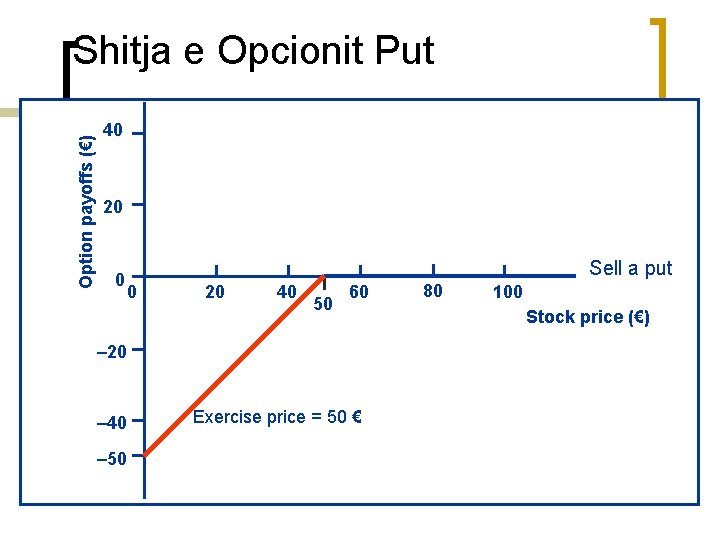 Shitja e Opcionit Put

Option payoffs (€)

40

20

0

–20

–40

–50

0

20

40

50

60

80

100

Sell a put

Stock price (€)

Exercise price = 50 €